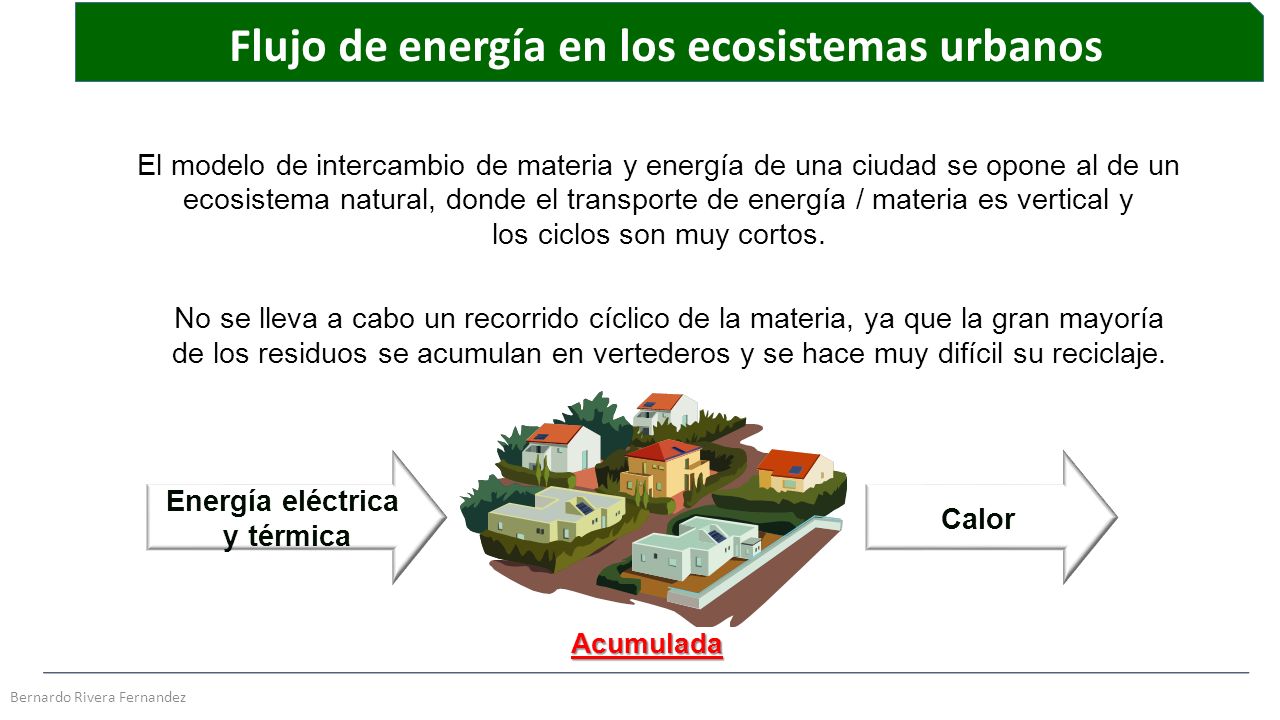 Flujo de energía en los ecosistemas urbanos

El modelo de intercambio de materia y energía de una ciudad se opone al de un ecosistema natural, donde el transporte de energía / materia es vertical y los ciclos son muy cortos.

No se lleva a cabo un recorrido cíclico de la materia, ya que la gran mayoría de los residuos se acumulan en vertederos y se hace muy difícil su reciclaje.

Energía eléctrica y térmica

Calor

Acumulada

Bernardo Rivera Fernandez